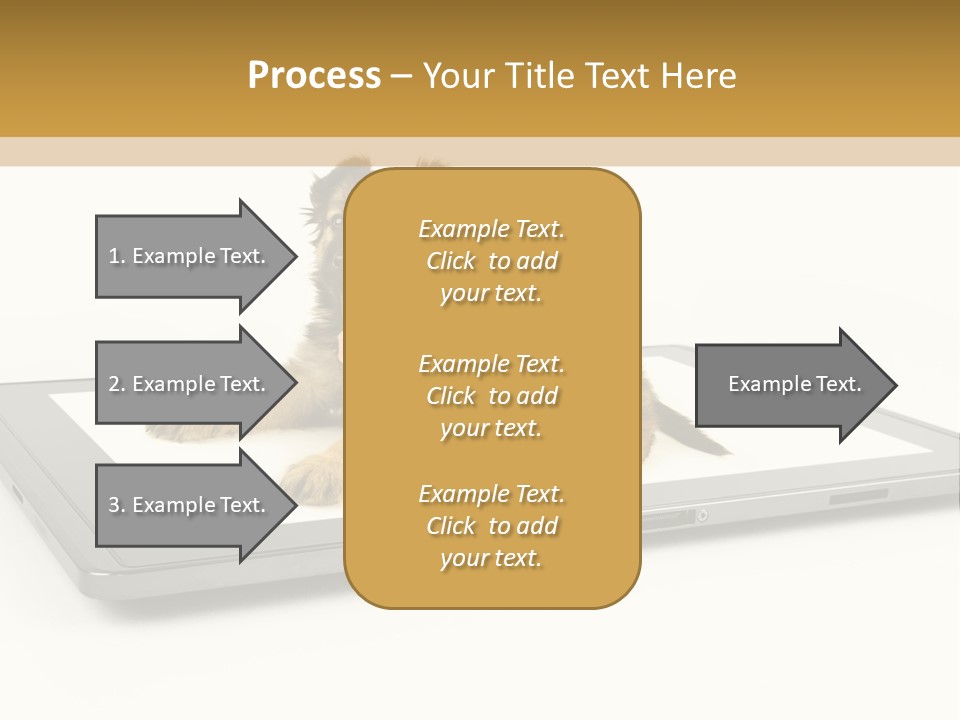 Process – Your Title Text Here

1. Example Text.

2. Example Text.

3. Example Text.

Example Text. Click to add your text.

Example Text. Click to add your text.

Example Text. Click to add your text.

Example Text.